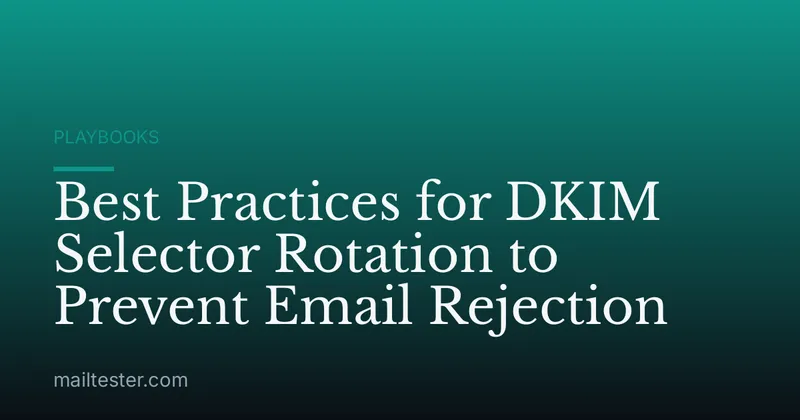 PLAYBOOKS

Best Practices for DKIM Selector Rotation to Prevent Email Rejection

mailtester.com